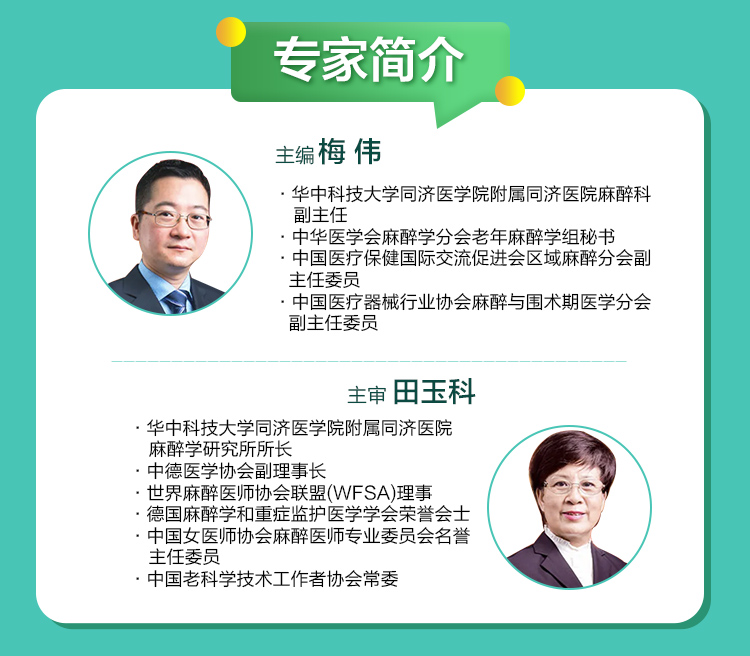 专家简介

主编 梅 伟

· 华中科技大学同济医学院附属同济医院麻醉科副主任
· 中华医学会麻醉学分会老年麻醉学组秘书
· 中国医疗保健国际交流促进会区域麻醉分会副主任委员
· 中国医疗器械行业协会麻醉与围术期医学分会副主任委员

主审 田玉科

· 华中科技大学同济医学院附属同济医院麻醉学研究所所长
· 中德医学协会副理事长
· 世界麻醉医师协会联盟(WFSA)理事
· 德国麻醉学和重症监护医学学会荣誉会士
· 中国女医师协会麻醉医师专业委员会名誉主任委员
· 中国老科学技术工作者协会常委